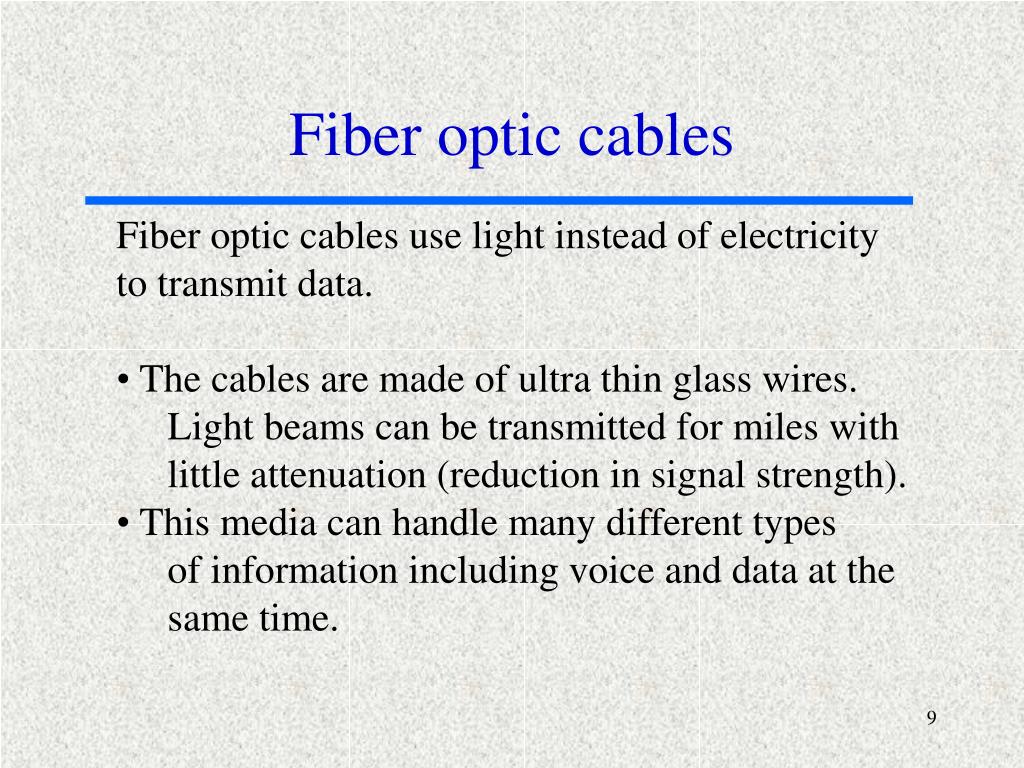 Fiber optic cables

Fiber optic cables use light instead of electricity to transmit data.

• The cables are made of ultra thin glass wires. Light beams can be transmitted for miles with little attenuation (reduction in signal strength).
• This media can handle many different types of information including voice and data at the same time.

9